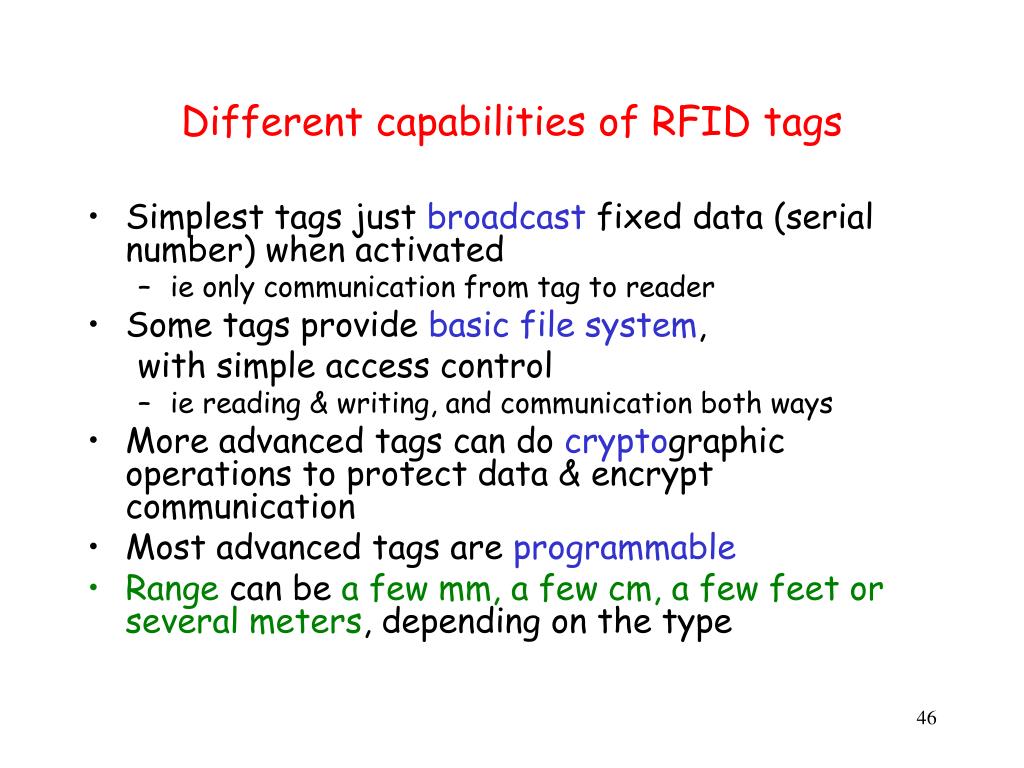 Different capabilities of RFID tags

• Simplest tags just broadcast fixed data (serial number) when activated
  – ie only communication from tag to reader
• Some tags provide basic file system, with simple access control
  – ie reading & writing, and communication both ways
• More advanced tags can do cryptographic operations to protect data & encrypt communication
• Most advanced tags are programmable
• Range can be a few mm, a few cm, a few feet or several meters, depending on the type

46